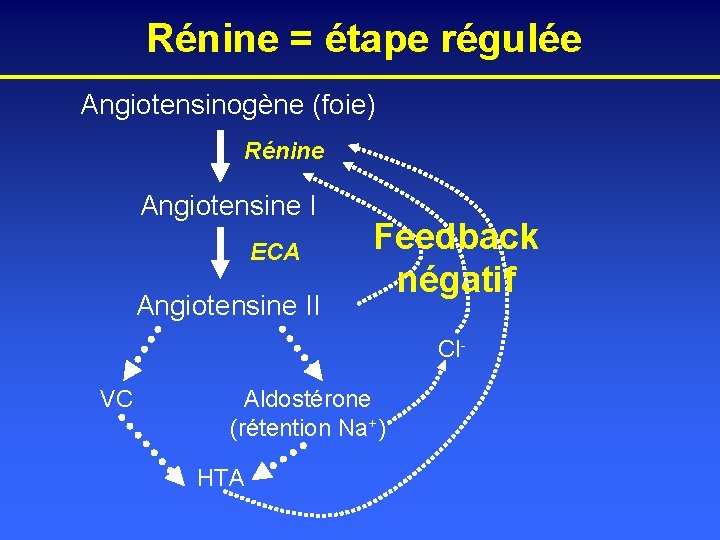 Rénine = étape régulée

Angiotensinogène (foie)

Rénine

Angiotensine I

ECA

Angiotensine II

Feedback négatif

$Cl^-$

VC

Aldostérone (rétention $Na^+$)

HTA